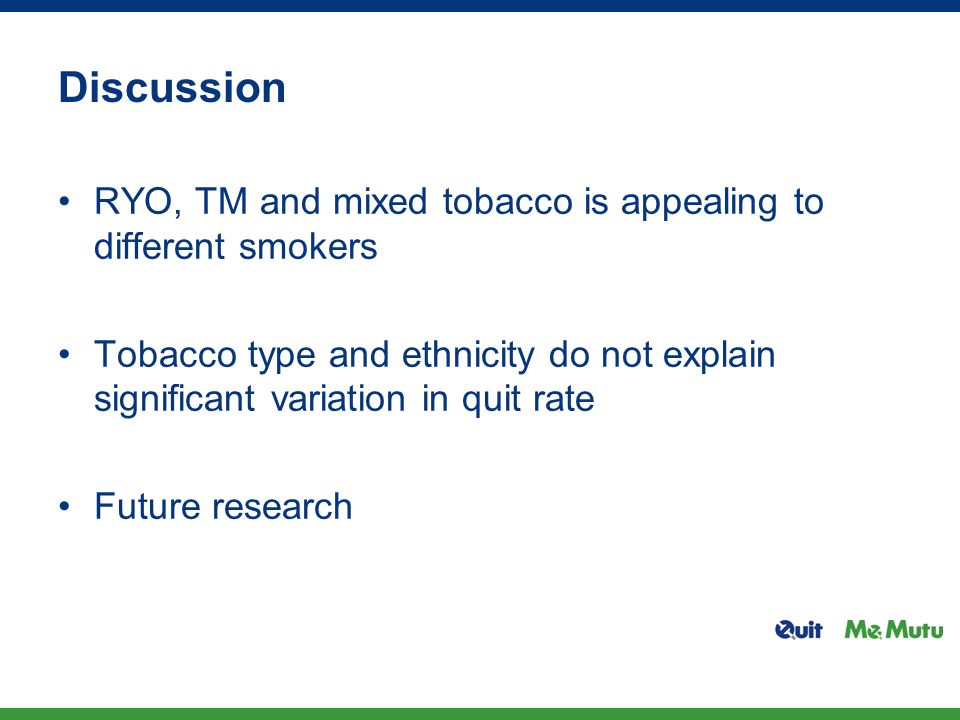 Discussion

• RYO, TM and mixed tobacco is appealing to different smokers

• Tobacco type and ethnicity do not explain significant variation in quit rate

• Future research

Quit Me Mutu